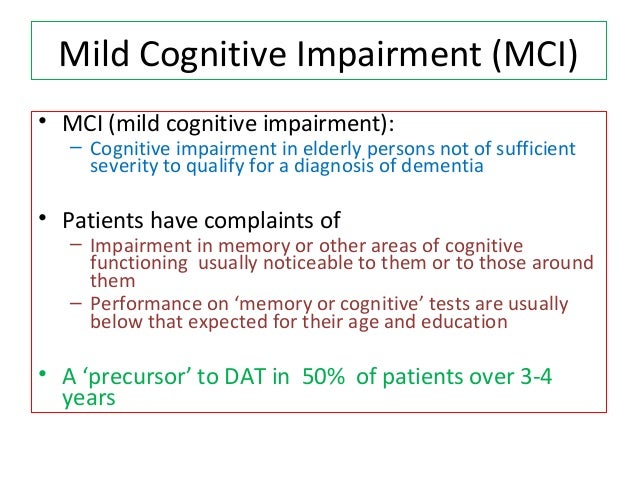 Mild Cognitive Impairment (MCI)

• MCI (mild cognitive impairment):
– Cognitive impairment in elderly persons not of sufficient severity to qualify for a diagnosis of dementia

• Patients have complaints of
– Impairment in memory or other areas of cognitive functioning usually noticeable to them or to those around them
– Performance on ‘memory or cognitive’ tests are usually below that expected for their age and education

• A ‘precursor’ to DAT in 50% of patients over 3-4 years